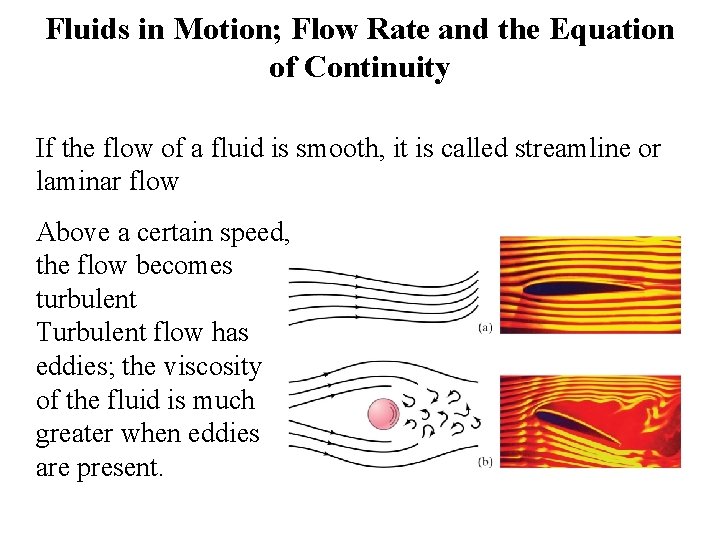 Fluids in Motion; Flow Rate and the Equation of Continuity

If the flow of a fluid is smooth, it is called streamline or laminar flow

Above a certain speed, the flow becomes turbulent
Turbulent flow has eddies; the viscosity of the fluid is much greater when eddies are present.

(a)

(b)